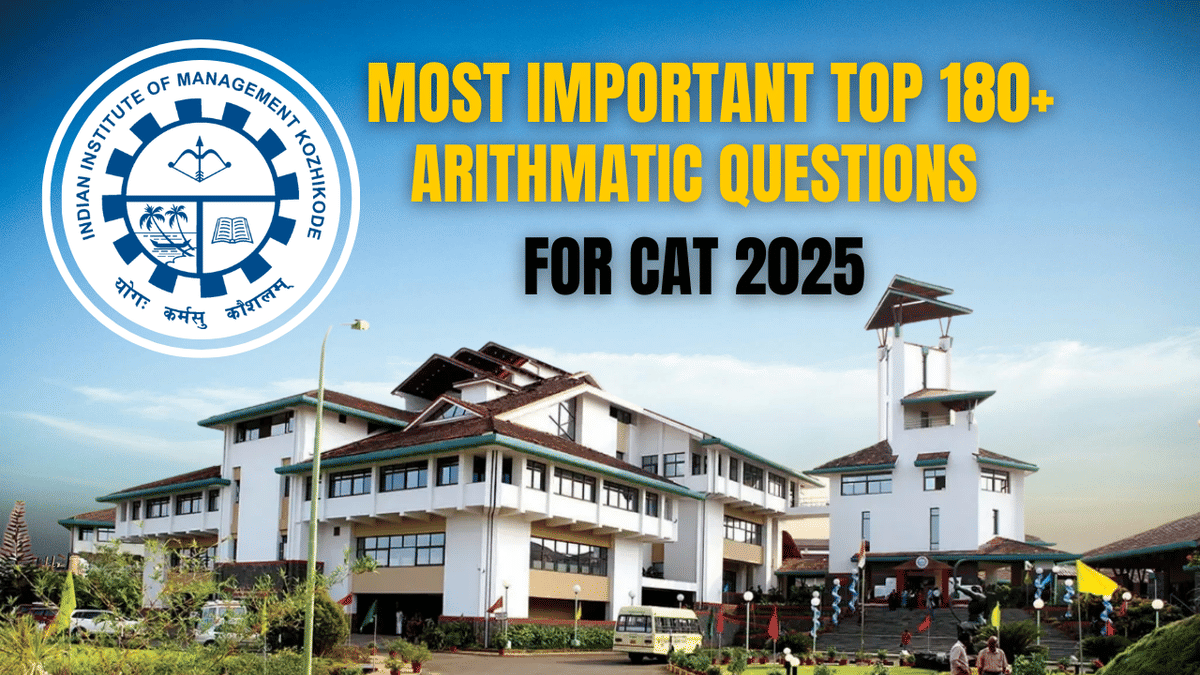 INDIAN INSTITUTE OF MANAGEMENT KOZHIKODE
योगः कर्मसु कौशलम्

MOST IMPORTANT TOP 180+ ARITHMATIC QUESTIONS

FOR CAT 2025